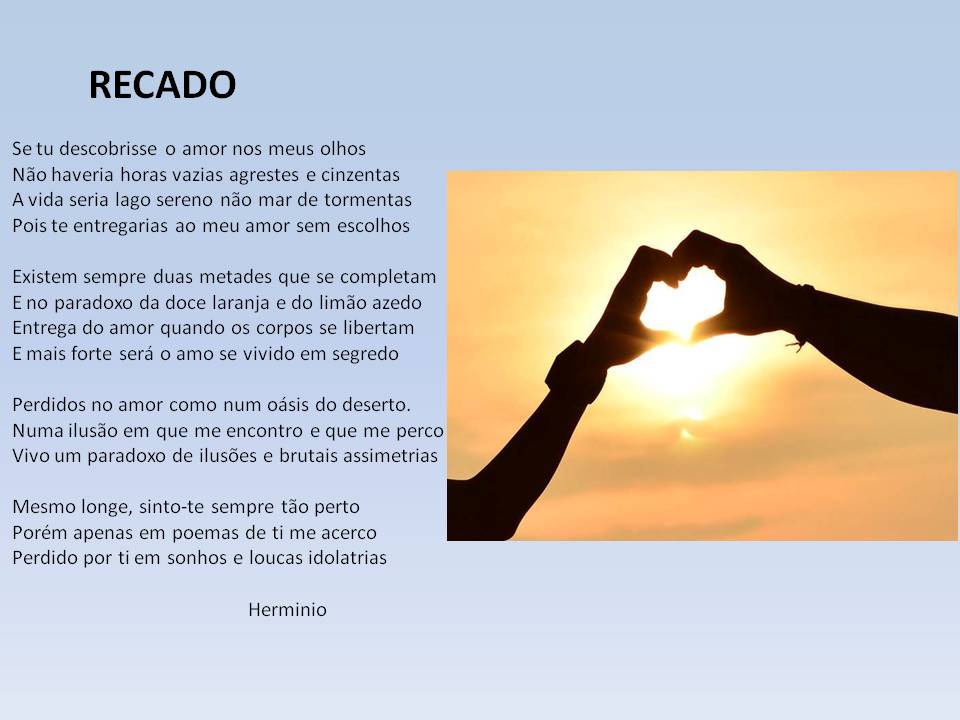 RECADO

Se tu descobrisse o amor nos meus olhos
Não haveria horas vazias agrestes e cinzentas
A vida seria lago sereno não mar de tormentas
Pois te entregarias ao meu amor sem escolhos

Existem sempre duas metades que se completam
E no paradoxo da doce laranja e do limão azedo
Entrega do amor quando os corpos se libertam
E mais forte será o amo se vivido em segredo

Perdidos no amor como num oásis do deserto.
Numa ilusão em que me encontro e que me perco
Vivo um paradoxo de ilusões e brutais assimetrias

Mesmo longe, sinto-te sempre tão perto
Porém apenas em poemas de ti me acerco
Perdido por ti em sonhos e loucas idolatrias

Herminio